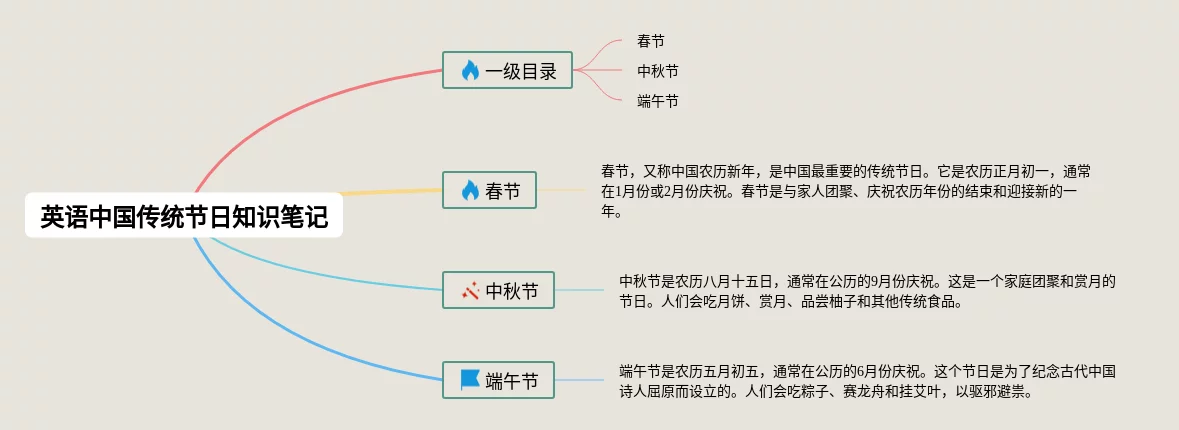 英语中国传统节日知识笔记

一级目录

春节

中秋节

端午节

春节

春节，又称中国农历新年，是中国最重要的传统节日。它是农历正月初一，通常在1月份或2月份庆祝。春节是与家人团聚、庆祝农历年份的结束和迎接新的一年。

中秋节

中秋节是农历八月十五日，通常在公历的9月份庆祝。这是一个家庭团聚和赏月的节日。人们会吃月饼、赏月、品尝柚子和其他传统食品。

端午节

端午节是农历五月初五，通常在公历的6月份庆祝。这个节日是为了纪念古代中国诗人屈原而设立的。人们会吃粽子、赛龙舟和挂艾叶，以驱邪避祟。